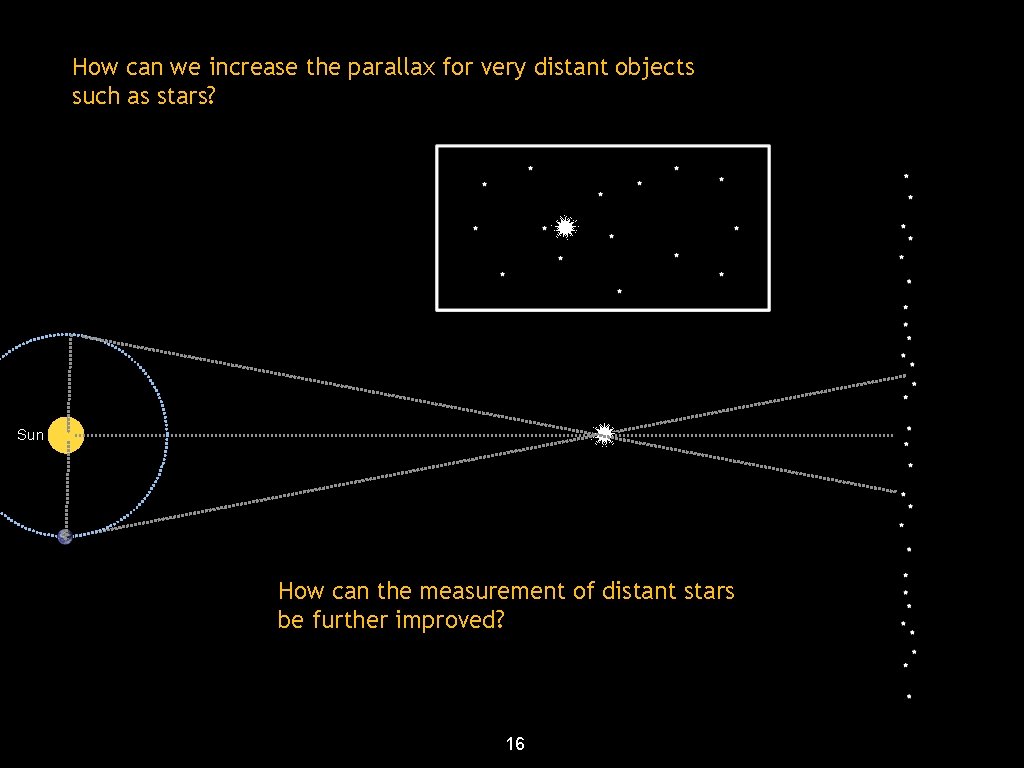 How can we increase the parallax for very distant objects such as stars?

Sun

How can the measurement of distant stars be further improved?

16